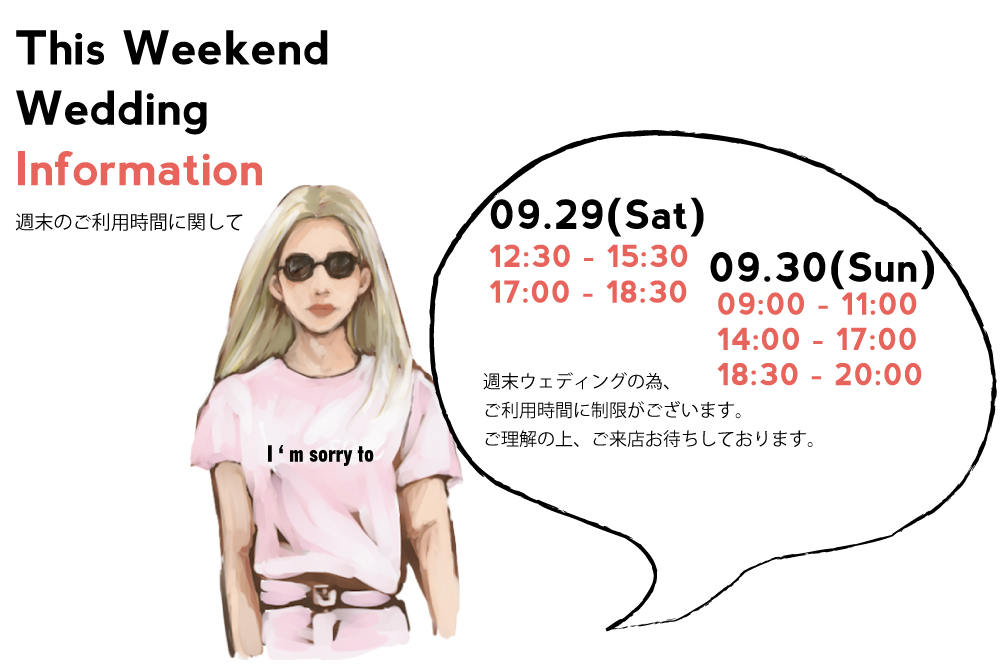 This Weekend Wedding Information

週末のご利用時間に関して

I ‘ m sorry to

09.29(Sat)
12:30 - 15:30
17:00 - 18:30

09.30(Sun)
09:00 - 11:00
14:00 - 17:00
18:30 - 20:00

週末ウェディングの為、
ご利用時間に制限がございます。
ご理解の上、ご来店お待ちしております。